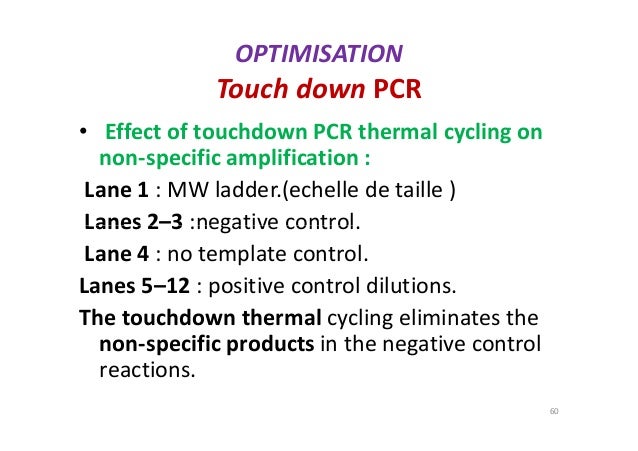 OPTIMISATION
Touch down PCR

• Effect of touchdown PCR thermal cycling on non-specific amplification :

Lane 1 : MW ladder.(echelle de taille )

Lanes 2–3 :negative control.

Lane 4 : no template control.

Lanes 5–12 : positive control dilutions.

The touchdown thermal cycling eliminates the non-specific products in the negative control reactions.

60